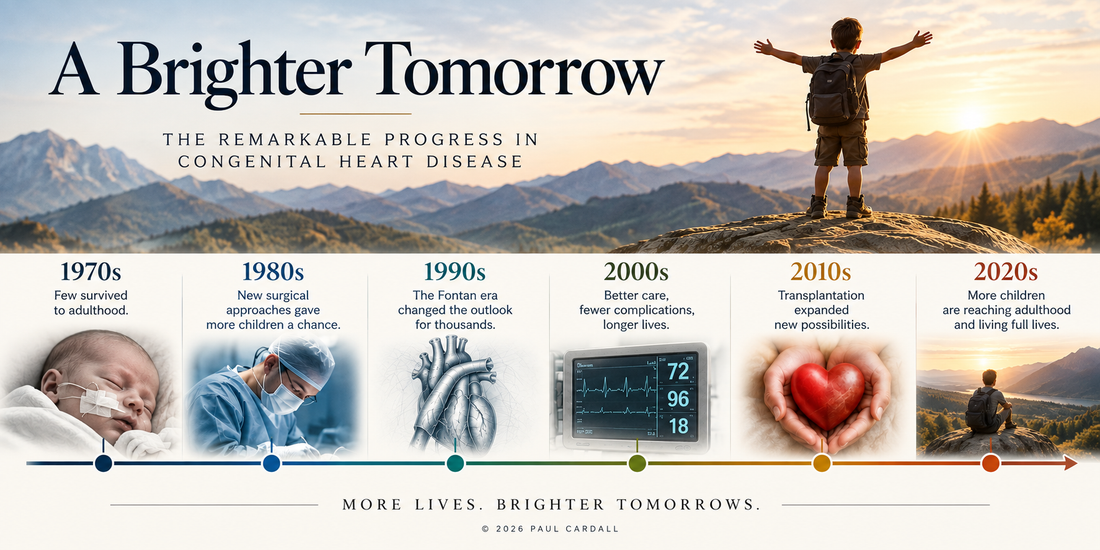 A Brighter Tomorrow

THE REMARKABLE PROGRESS IN CONGENITAL HEART DISEASE

1970s
Few survived to adulthood.

1980s
New surgical approaches gave more children a chance.

1990s
The Fontan era changed the outlook for thousands.

2000s
Better care, fewer complications, longer lives.

72
96
18

2010s
Transplantation expanded new possibilities.

2020s
More children are reaching adulthood and living full lives.

MORE LIVES. BRIGHTER TOMORROWS.

© 2026 PAUL CARDALL